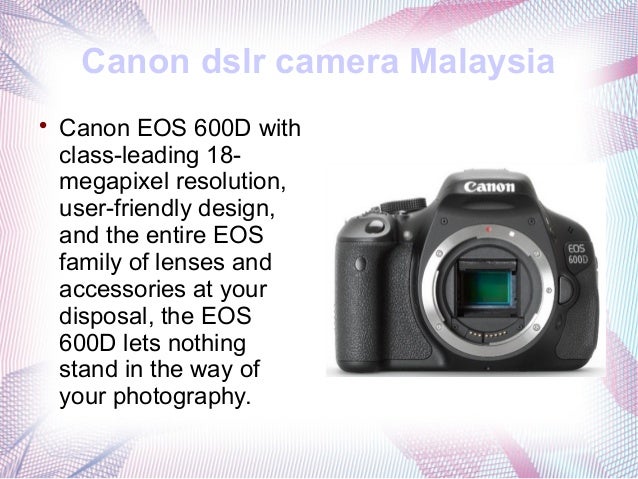 Canon dslr camera Malaysia

• Canon EOS 600D with class-leading 18-megapixel resolution, user-friendly design, and the entire EOS family of lenses and accessories at your disposal, the EOS 600D lets nothing stand in the way of your photography.

Canon

EOS 600D